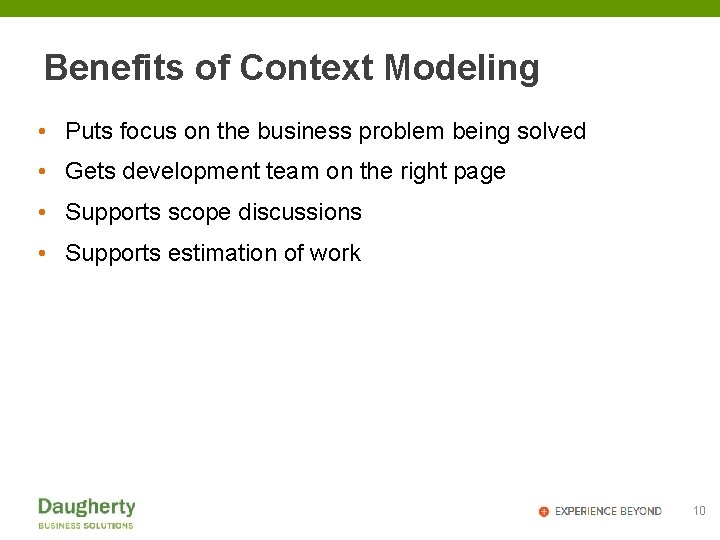 Benefits of Context Modeling

• Puts focus on the business problem being solved
• Gets development team on the right page
• Supports scope discussions
• Supports estimation of work

Daugherty
BUSINESS SOLUTIONS

EXPERIENCE BEYOND 10